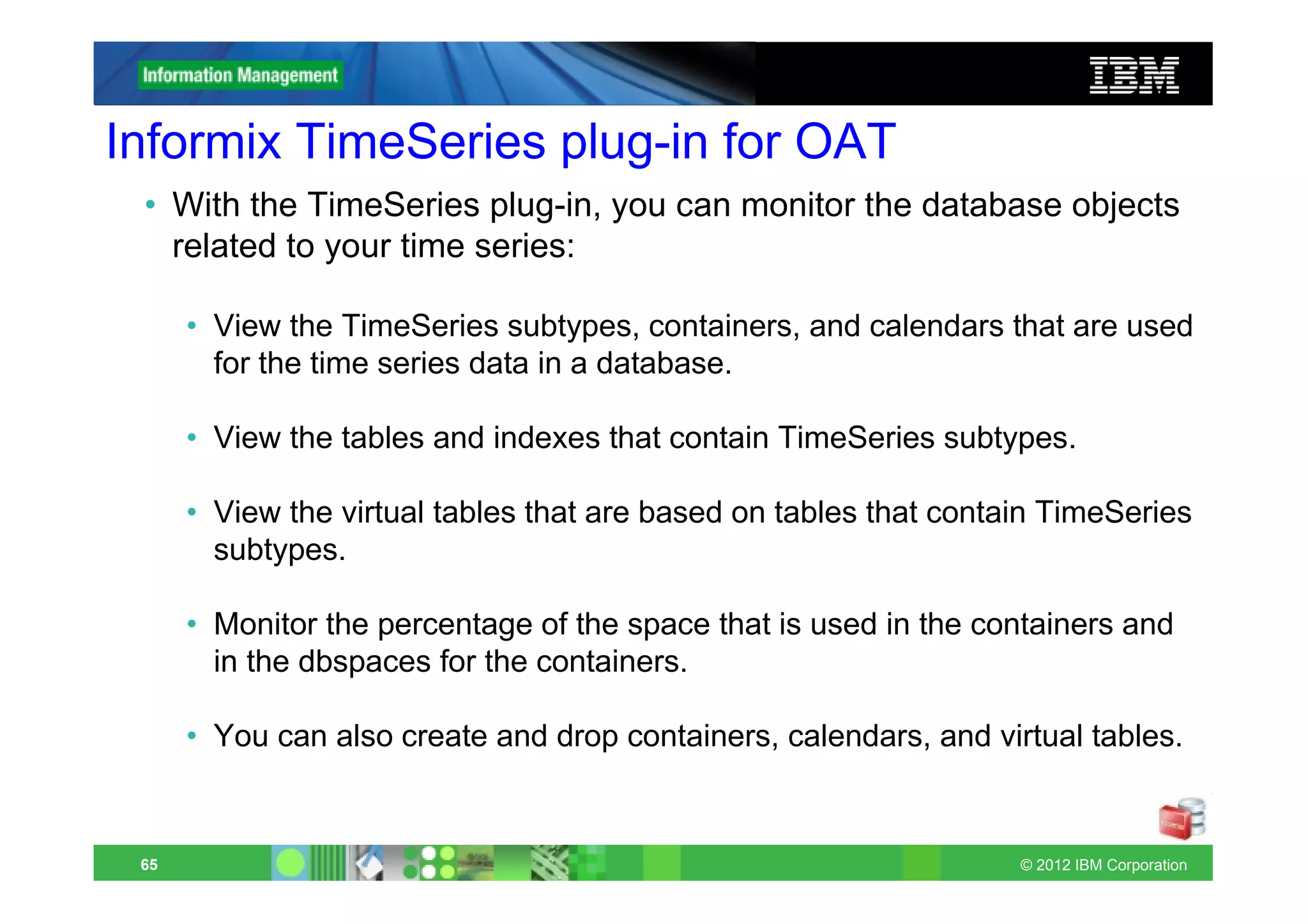 Information Management

IBM

Informix TimeSeries plug-in for OAT

• With the TimeSeries plug-in, you can monitor the database objects related to your time series:

• View the TimeSeries subtypes, containers, and calendars that are used for the time series data in a database.

• View the tables and indexes that contain TimeSeries subtypes.

• View the virtual tables that are based on tables that contain TimeSeries subtypes.

• Monitor the percentage of the space that is used in the containers and in the dbspaces for the containers.

• You can also create and drop containers, calendars, and virtual tables.

65

© 2012 IBM Corporation